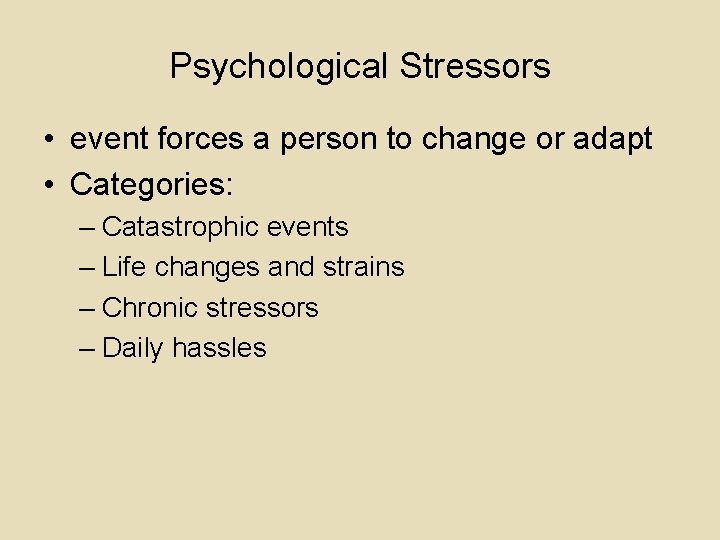 Psychological Stressors

• event forces a person to change or adapt
• Categories:
– Catastrophic events
– Life changes and strains
– Chronic stressors
– Daily hassles